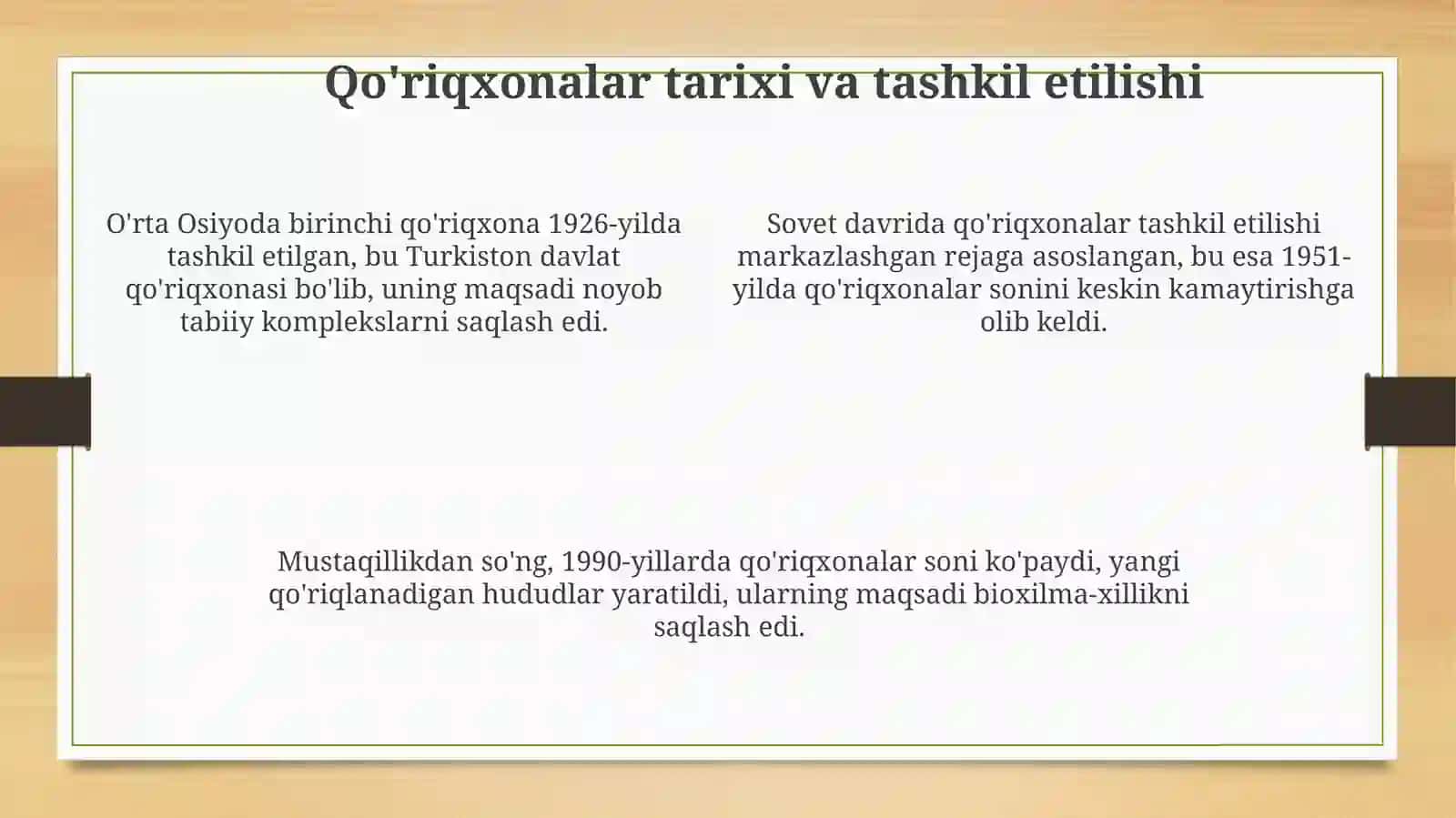 Qo'riqxonalar tarixi va tashkil etilishi

O'rta Osiyoda birinchi qo'riqxona 1926-yilda tashkil etilgan, bu Turkiston davlat qo'riqxonasi bo'lib, uning maqsadi noyob tabiiy komplekslarni saqlash edi.

Sovet davrida qo'riqxonalar tashkil etilishi markazlashgan rejaga asoslangan, bu esa 1951-yilda qo'riqxonalar sonini keskin kamaytirishga olib keldi.

Mustaqillikdan so'ng, 1990-yillarda qo'riqxonalar soni ko'paydi, yangi qo'riqlanadigan hududlar yaratildi, ularning maqsadi bioxilma-xillikni saqlash edi.